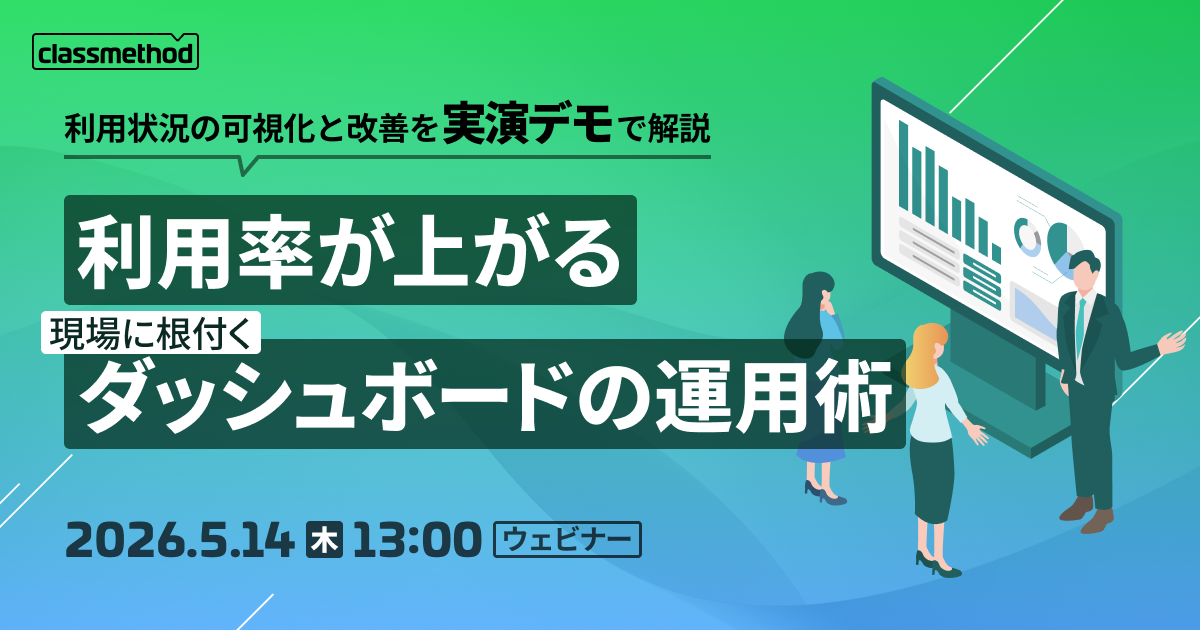 classmethod

利用状況の可視化と改善を実演デモで解説

利用率が上がる

現場に根付く

ダッシュボードの運用術

2026.5.14 木 13:00 ウェビナー